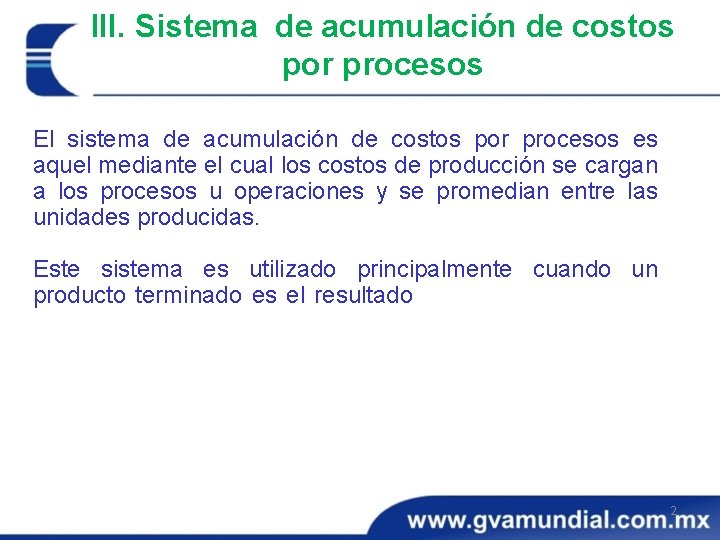 III. Sistema de acumulación de costos por procesos

El sistema de acumulación de costos por procesos es aquel mediante el cual los costos de producción se cargan a los procesos u operaciones y se promedian entre las unidades producidas.

Este sistema es utilizado principalmente cuando un producto terminado es el resultado

2

www.gvamundial.com.mx